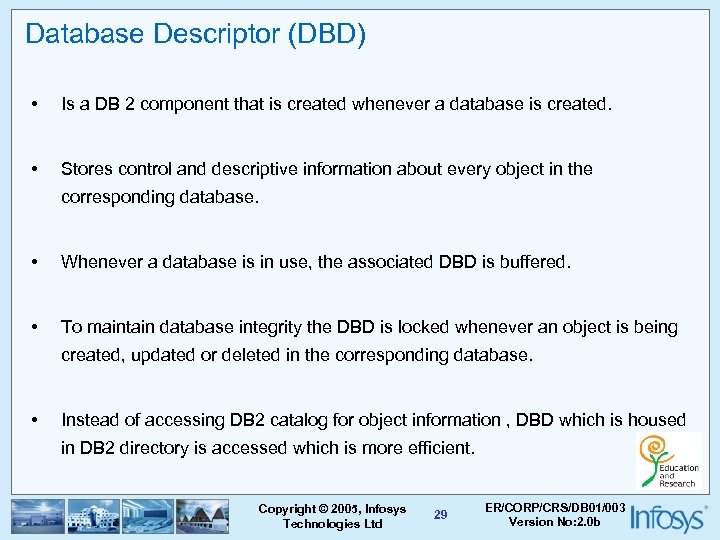 Database Descriptor (DBD)

• Is a DB 2 component that is created whenever a database is created.

• Stores control and descriptive information about every object in the corresponding database.

• Whenever a database is in use, the associated DBD is buffered.

• To maintain database integrity the DBD is locked whenever an object is being created, updated or deleted in the corresponding database.

• Instead of accessing DB2 catalog for object information , DBD which is housed in DB2 directory is accessed which is more efficient.

Education and Research

Copyright © 2005, Infosys Technologies Ltd

29

ER/CORP/CRS/DB01/003 Version No:2.0b

Infosys®